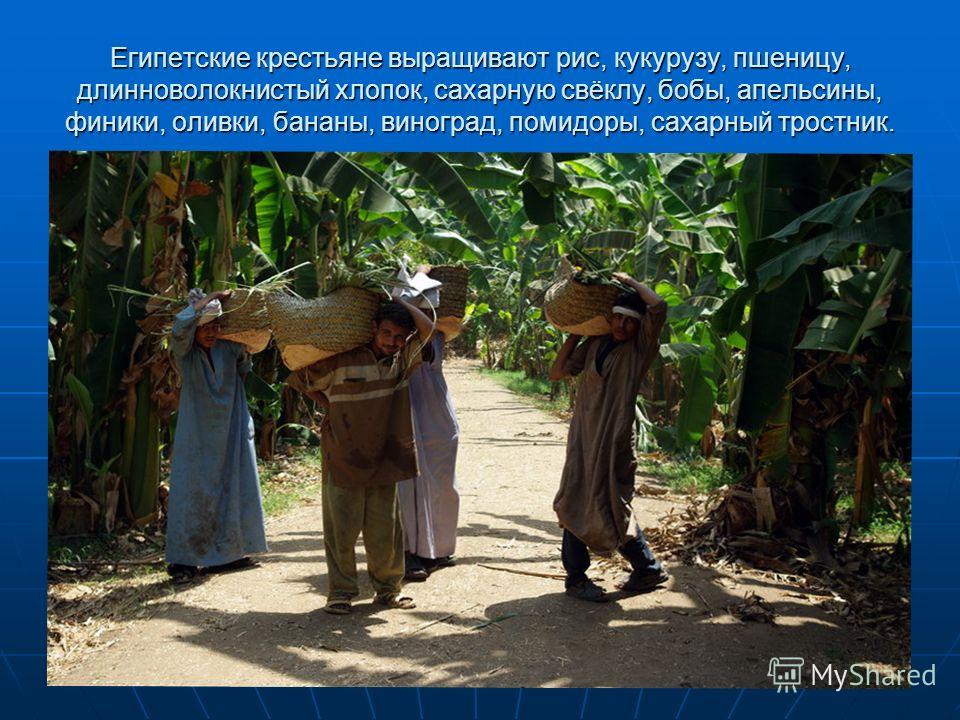 Египетские крестьяне выращивают рис, кукурузу, пшеницу, длинноволокнистый хлопок, сахарную свёклу, бобы, апельсины, финики, оливки, бананы, виноград, помидоры, сахарный тростник.

MyShared